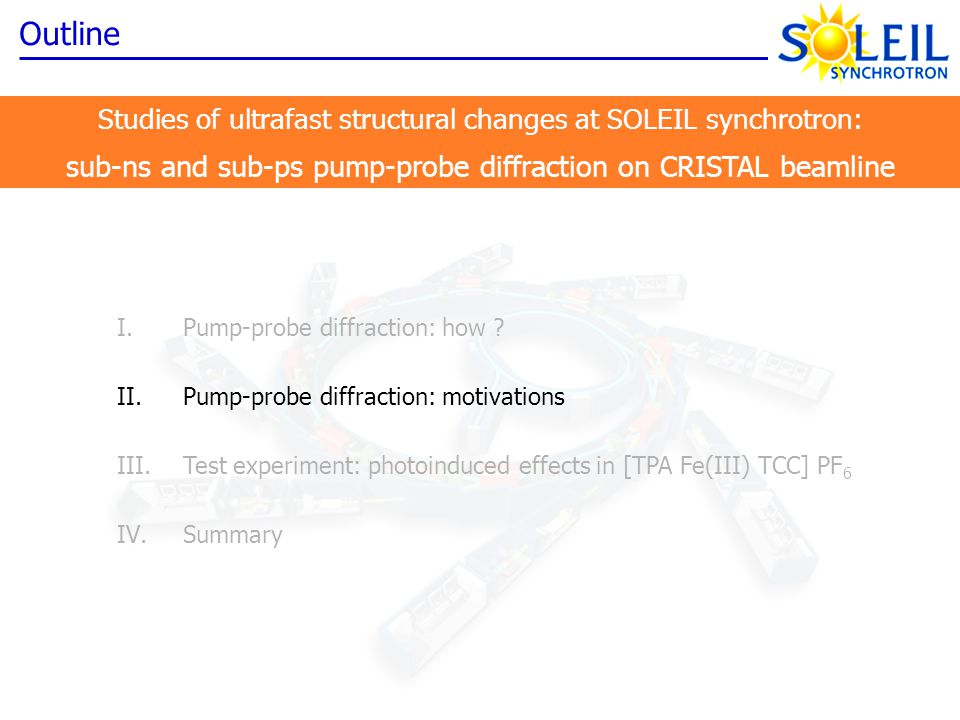 Outline

SOLEIL SYNCHROTRON

Studies of ultrafast structural changes at SOLEIL synchrotron: sub-ns and sub-ps pump-probe diffraction on CRISTAL beamline

I. Pump-probe diffraction: how ?

II. Pump-probe diffraction: motivations

III. Test experiment: photoinduced effects in [TPA Fe(III) TCC] $PF_6$

IV. Summary